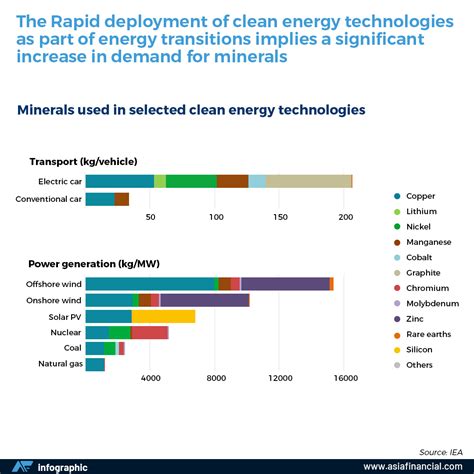 The Rapid deployment of clean energy technologies as part of energy transitions implies a significant increase in demand for minerals

Minerals used in selected clean energy technologies

Transport (kg/vehicle)

Electric car
Conventional car

50 100 150 200

Power generation (kg/MW)

Offshore wind
Onshore wind
Solar PV
Nuclear
Coal
Natural gas

4000 8000 12000 16000

Copper
Lithium
Nickel
Manganese
Cobalt
Graphite
Chromium
Molybdenum
Zinc
Rare earths
Silicon
Others

Source: IEA

infographic

www.asiafinancial.com